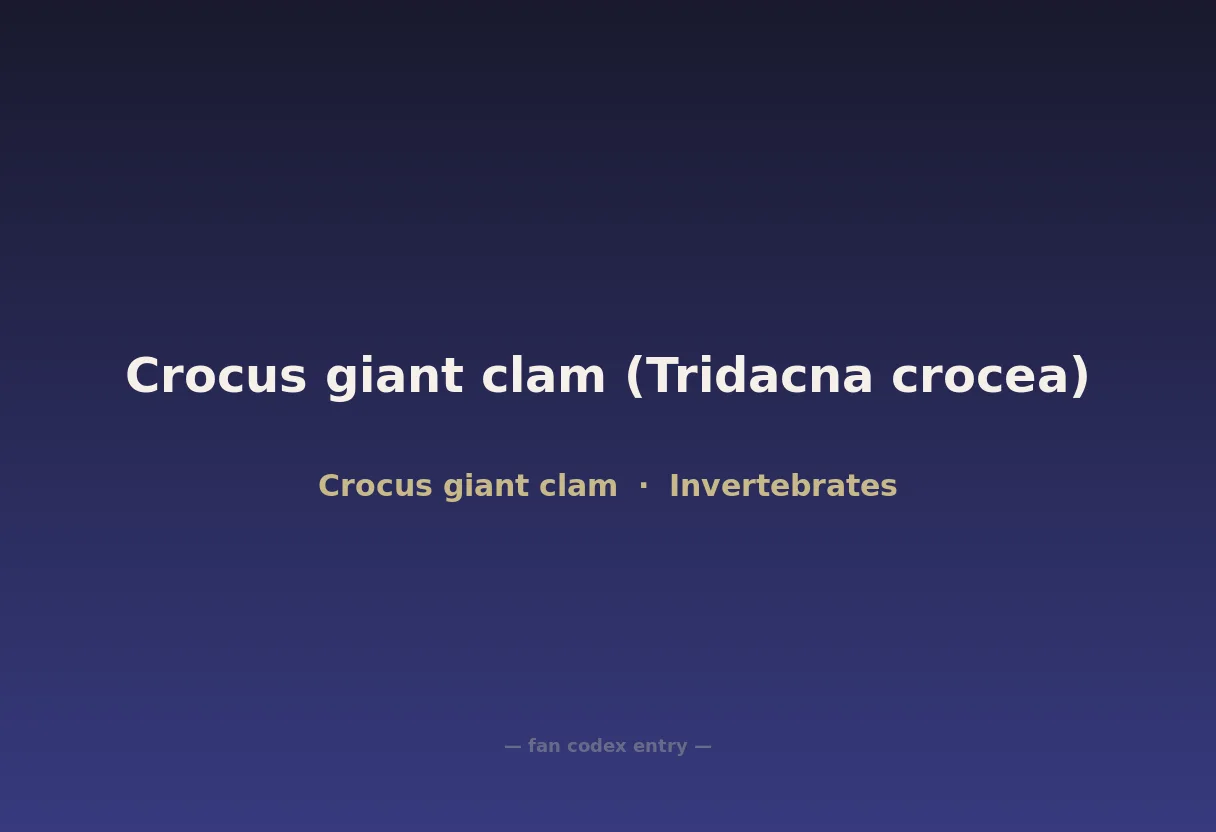 Crocus giant clam (Tridacna crocea)

Crocus giant clam · Invertebrates

— fan codex entry —